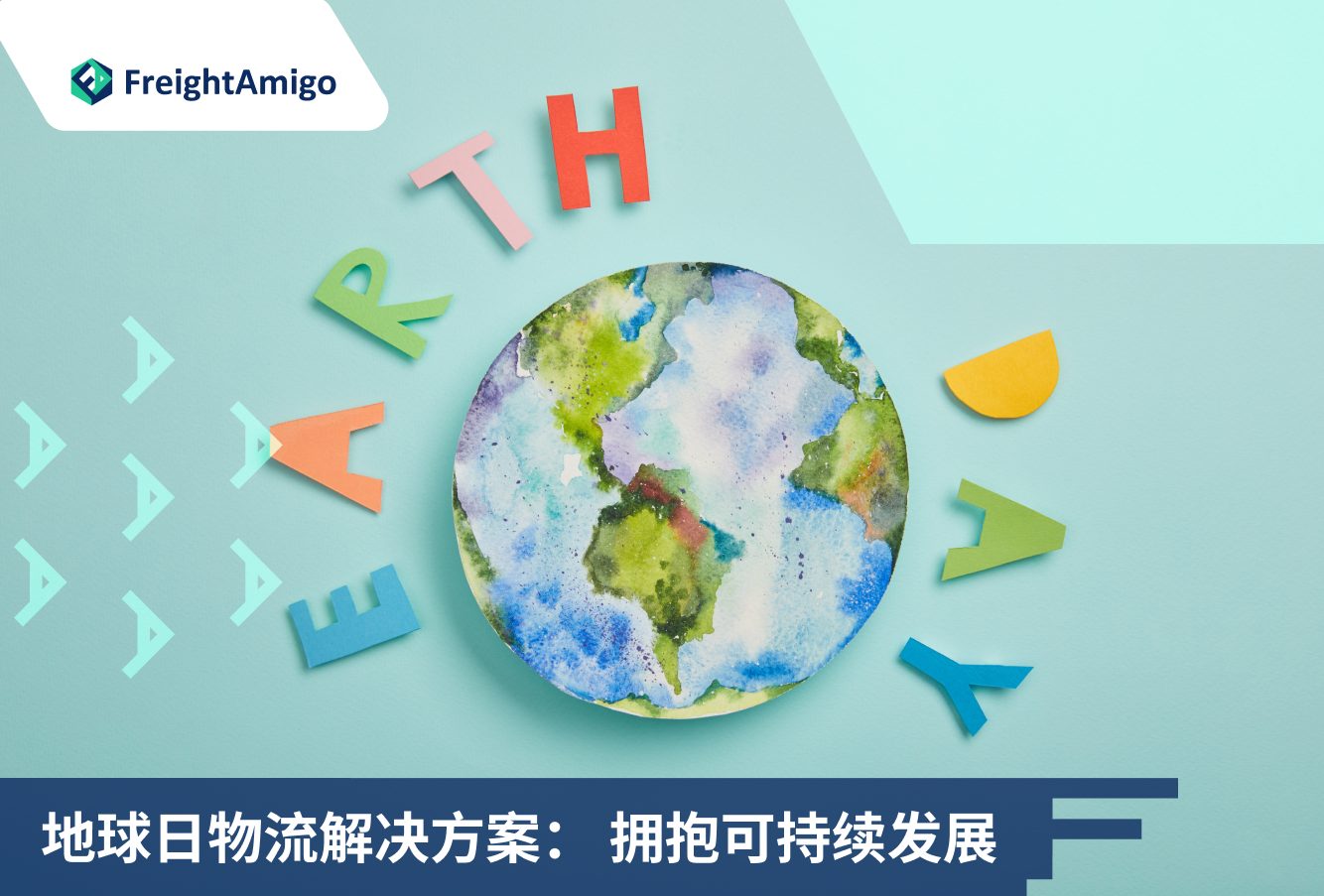 FreightAmigo

EARTH DAY

地球日物流解决方案： 拥抱可持续发展